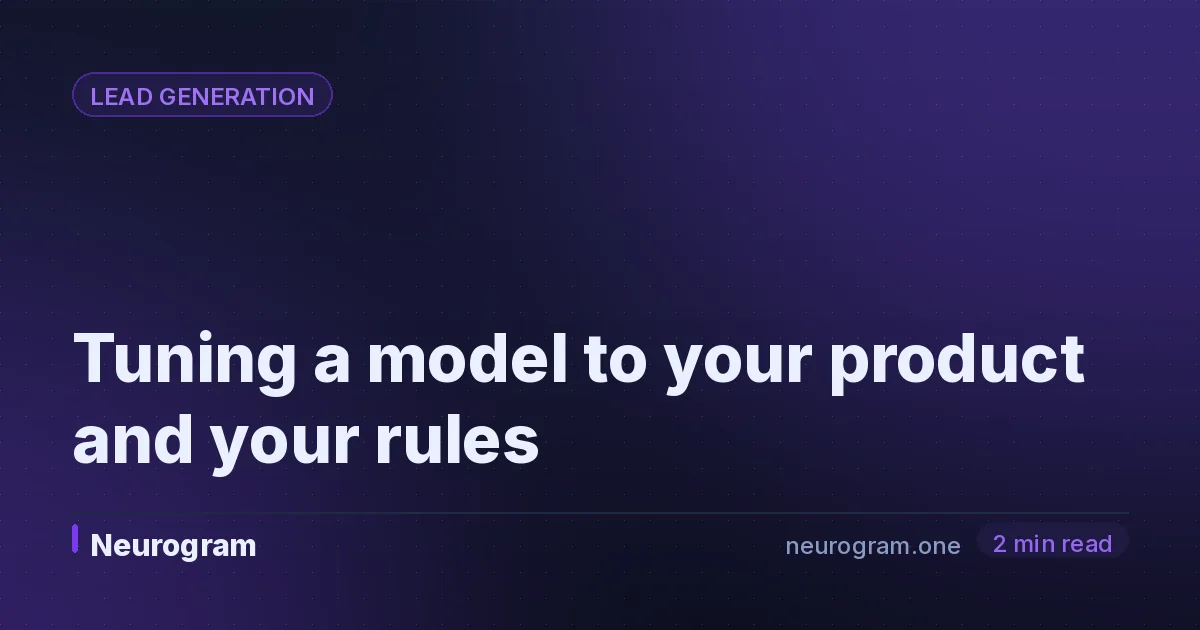 LEAD GENERATION

Tuning a model to your product and your rules

Neurogram

neurogram.one

2 min read